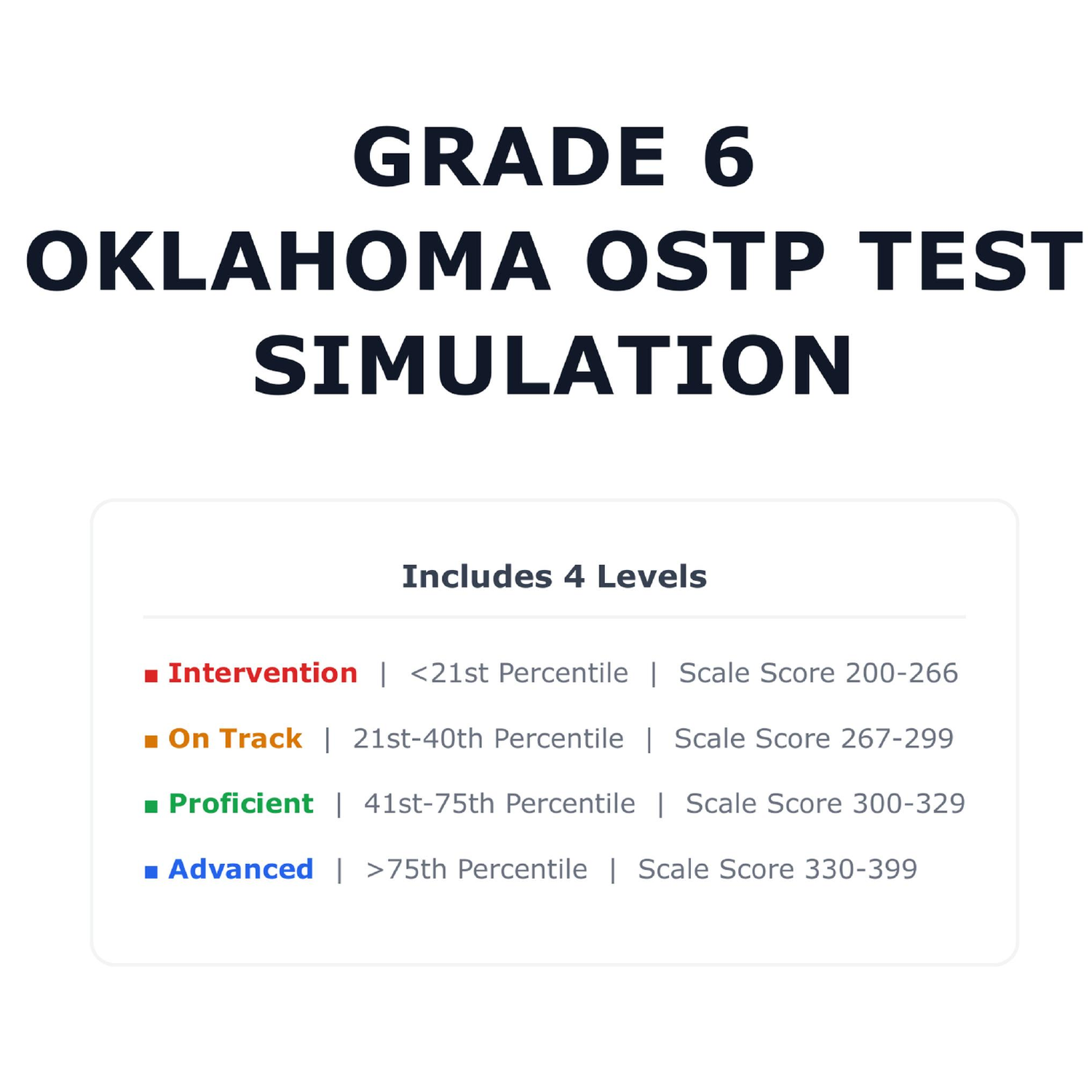 GRADE 6
OKLAHOMA OSTP TEST
SIMULATION

Includes 4 Levels

■ Intervention | <21st Percentile | Scale Score 200-266

■ On Track | 21st-40th Percentile | Scale Score 267-299

■ Proficient | 41st-75th Percentile | Scale Score 300-329

■ Advanced | >75th Percentile | Scale Score 330-399